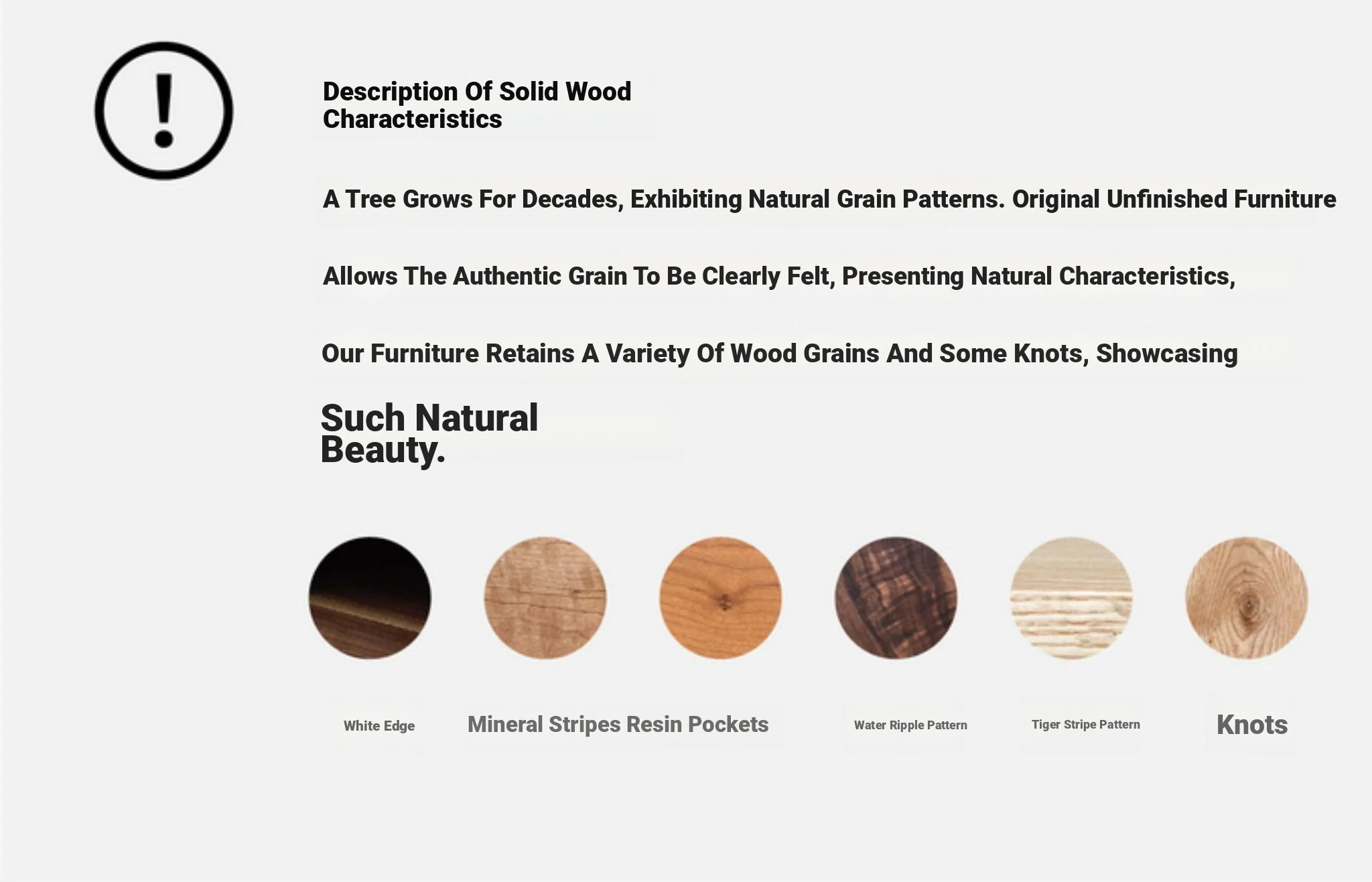 !

Description Of Solid Wood Characteristics

A Tree Grows For Decades, Exhibiting Natural Grain Patterns. Original Unfinished Furniture

Allows The Authentic Grain To Be Clearly Felt, Presenting Natural Characteristics,

Our Furniture Retains A Variety Of Wood Grains And Some Knots, Showcasing

Such Natural Beauty.

White Edge

Mineral Stripes Resin Pockets

Water Ripple Pattern

Tiger Stripe Pattern

Knots